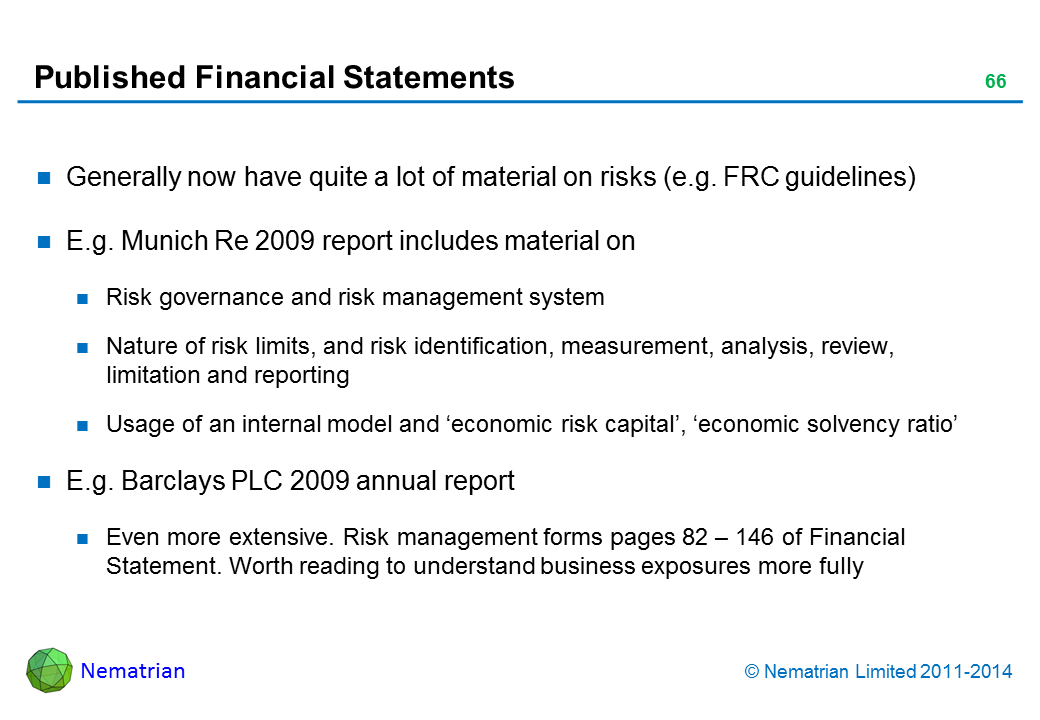 Published Financial Statements

66

Generally now have quite a lot of material on risks (e.g. FRC guidelines)

E.g. Munich Re 2009 report includes material on

Risk governance and risk management system

Nature of risk limits, and risk identification, measurement, analysis, review, limitation and reporting

Usage of an internal model and ‘economic risk capital’, ‘economic solvency ratio’

E.g. Barclays PLC 2009 annual report

Even more extensive. Risk management forms pages 82 – 146 of Financial Statement. Worth reading to understand business exposures more fully

Nematrian

© Nematrian Limited 2011-2014